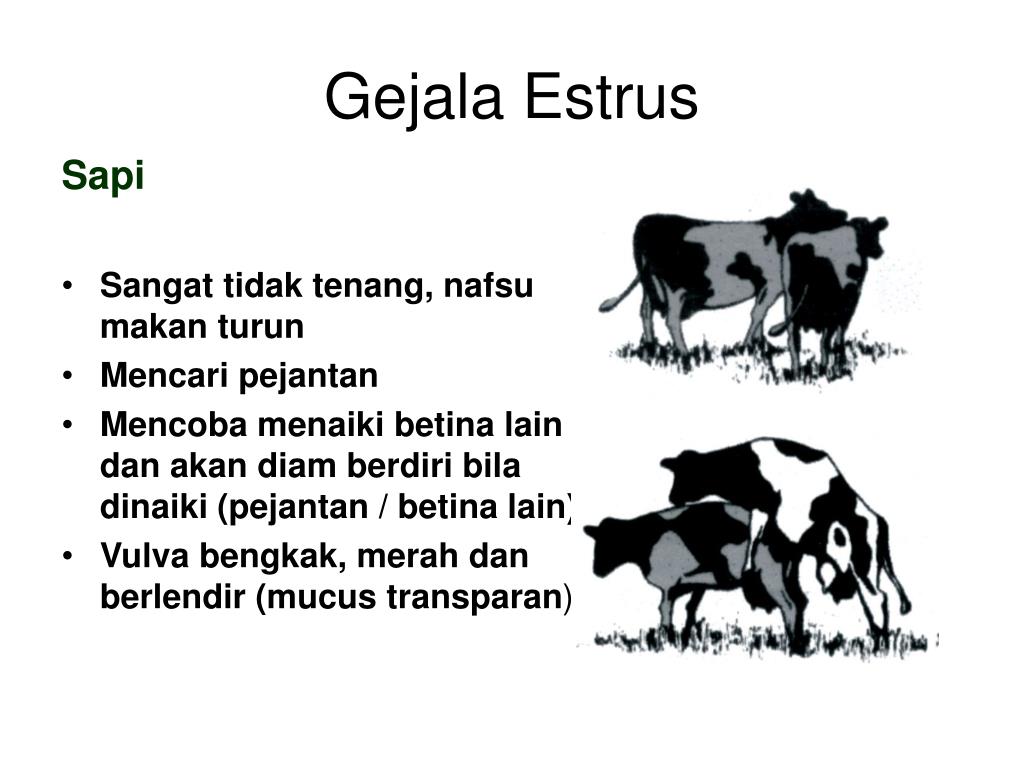 Gejala Estrus

Sapi

• Sangat tidak tenang, nafsu makan turun
• Mencari pejantan
• Mencoba menaiki betina lain dan akan diam berdiri bila dinaiki (pejantan / betina lain)
• Vulva bengkak, merah dan berlendir (mucus transparan)